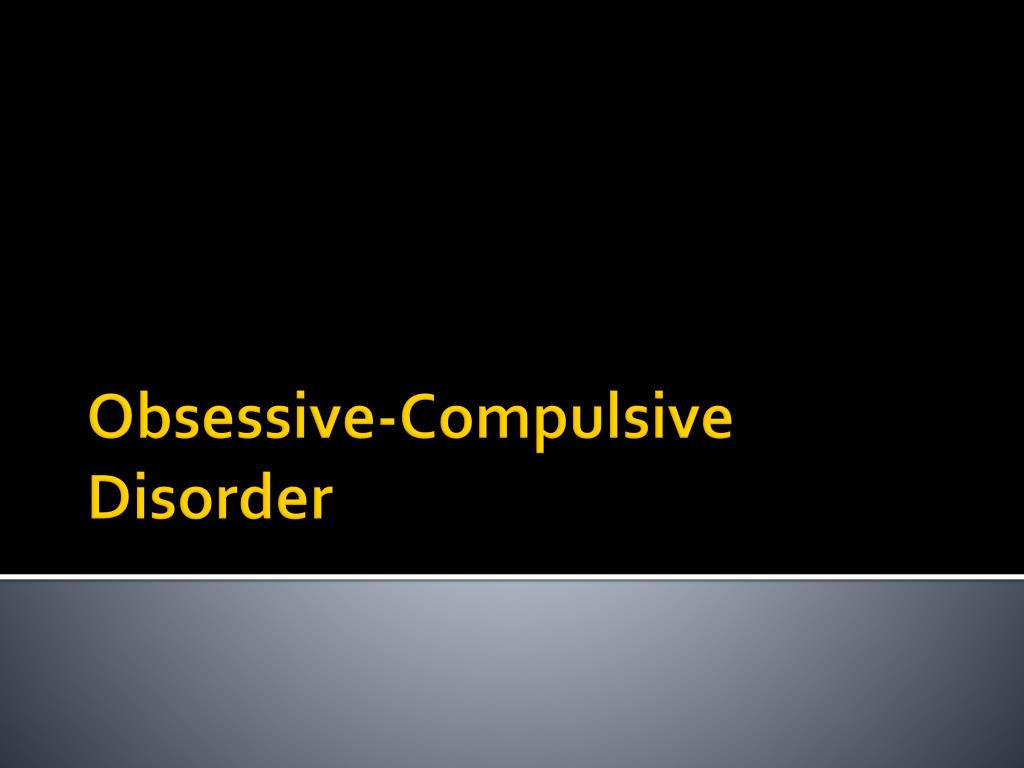 Obsessive-Compulsive Disorder